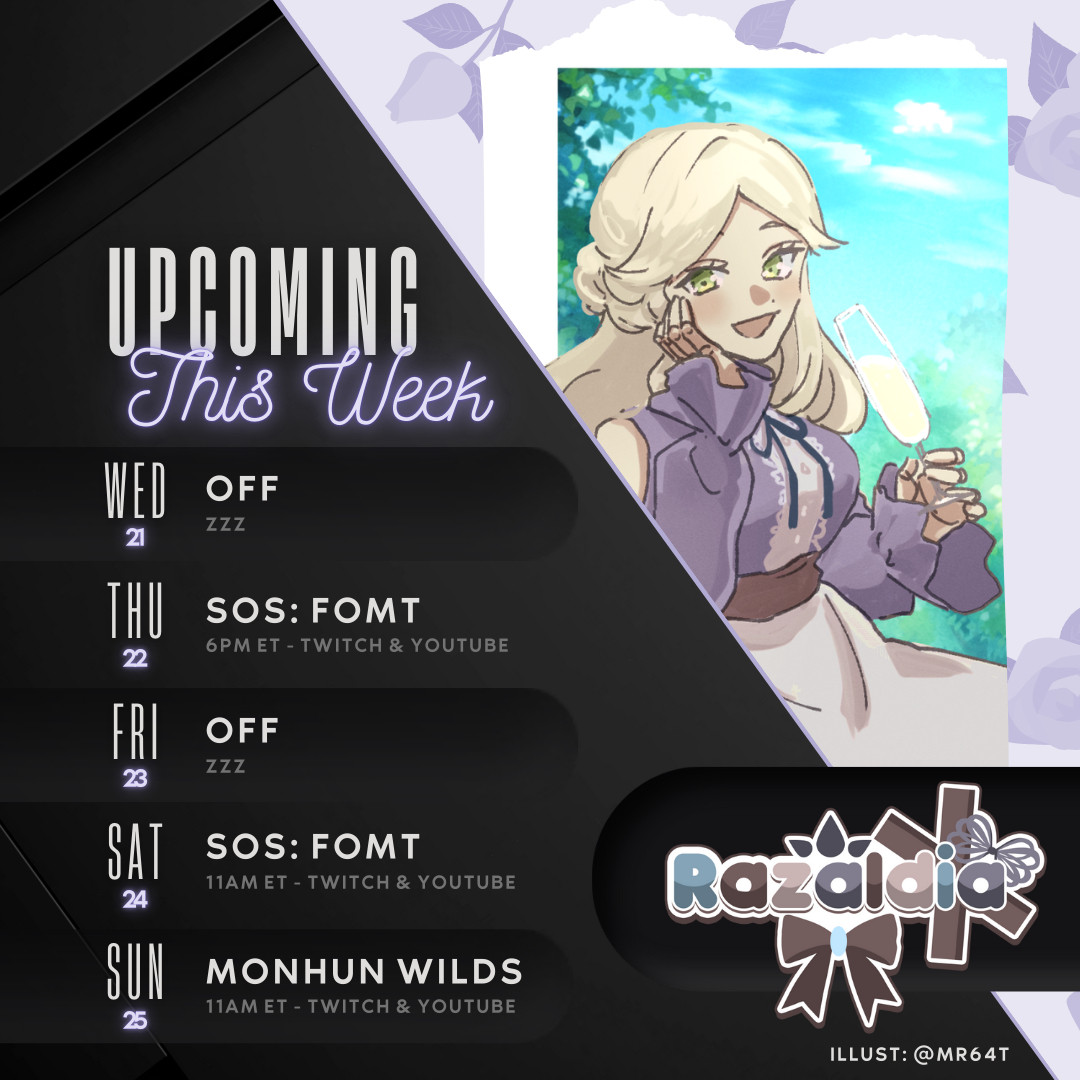 UPCOMING
This Week

WED
21
OFF
ZZZ

THU
22
SOS: FOMT
6PM ET - TWITCH & YOUTUBE

FRI
23
OFF
ZZZ

SAT
24
SOS: FOMT
11AM ET - TWITCH & YOUTUBE

SUN
25
MONHUN WILDS
11AM ET - TWITCH & YOUTUBE

Razaldia

ILLUST: @MR64T